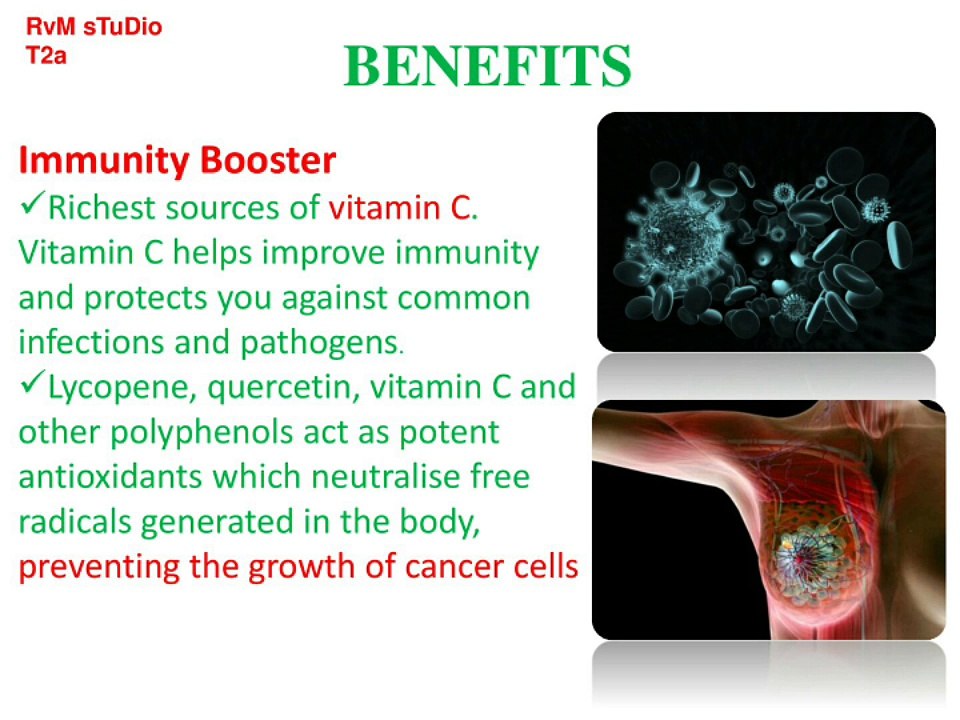 RvM sTuDio
T2a

BENEFITS

Immunity Booster

✓Richest sources of vitamin C. Vitamin C helps improve immunity and protects you against common infections and pathogens.

✓Lycopene, quercetin, vitamin C and other polyphenols act as potent antioxidants which neutralise free radicals generated in the body, preventing the growth of cancer cells